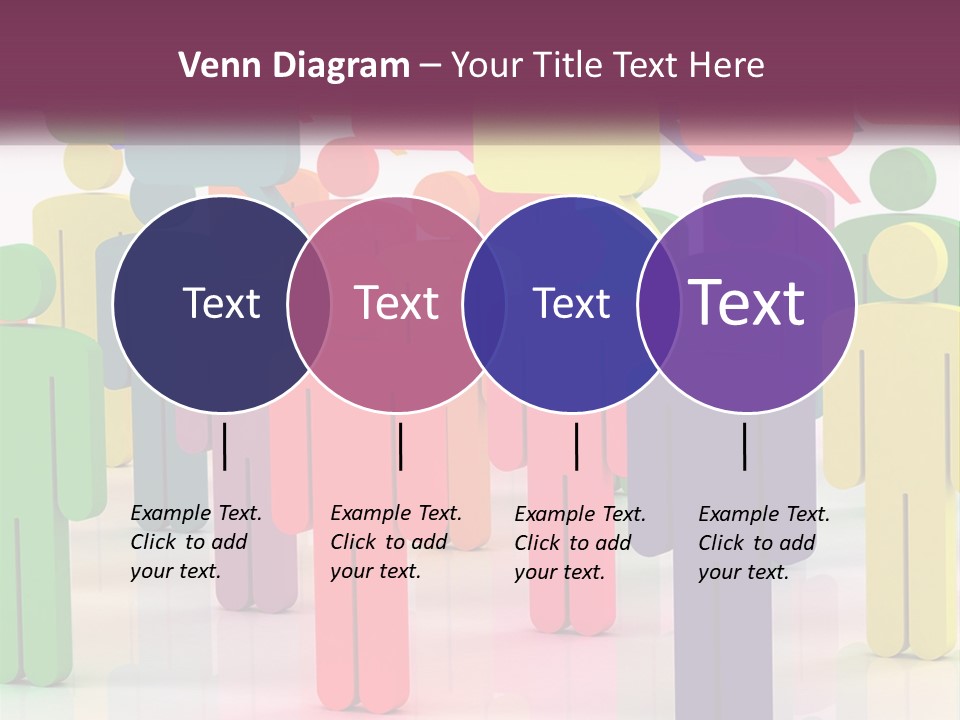 Venn Diagram – Your Title Text Here

Text

Text

Text

Text

Example Text. Click to add your text.

Example Text. Click to add your text.

Example Text. Click to add your text.

Example Text. Click to add your text.